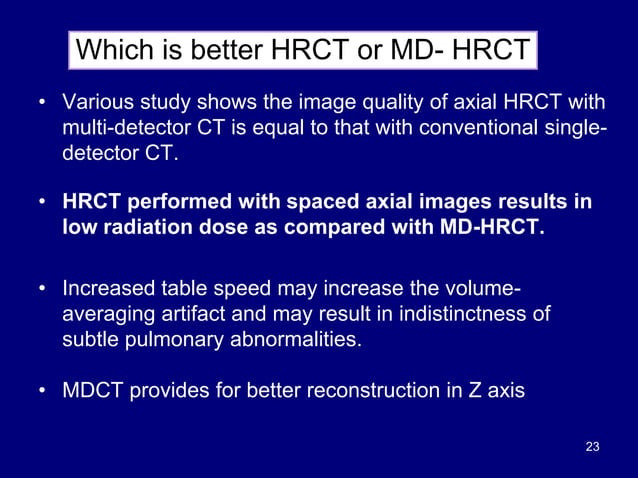 Which is better HRCT or MD- HRCT

• Various study shows the image quality of axial HRCT with multi-detector CT is equal to that with conventional single-detector CT.

• HRCT performed with spaced axial images results in low radiation dose as compared with MD-HRCT.

• Increased table speed may increase the volume-averaging artifact and may result in indistinctness of subtle pulmonary abnormalities.

• MDCT provides for better reconstruction in Z axis

23